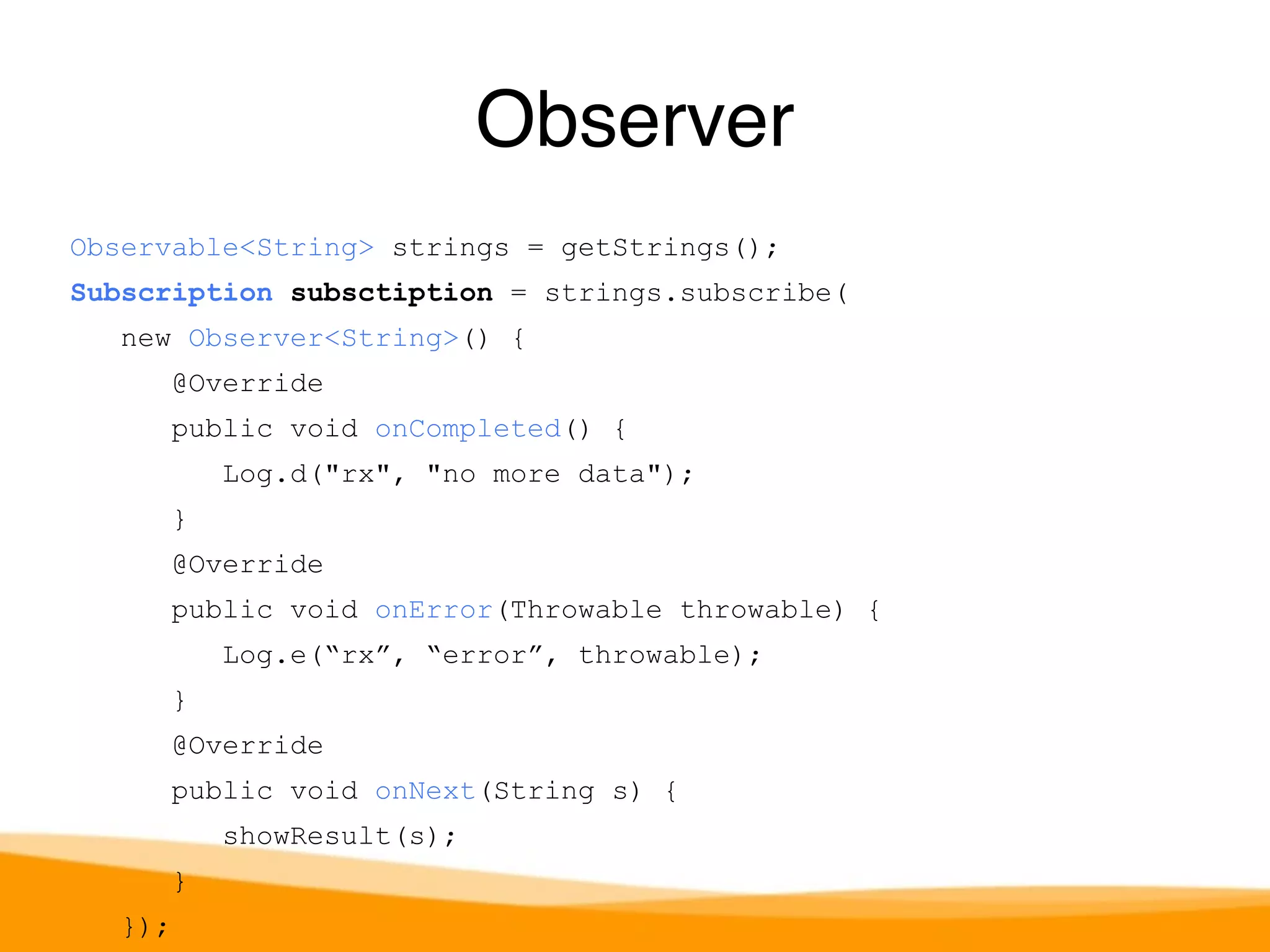 Observer

Observable<String> strings = getStrings();
Subscription subsctiption = strings.subscribe(
new Observer<String>() {
@Override
public void onCompleted() {
Log.d("rx", "no more data");
}
@Override
public void onError(Throwable throwable) {
Log.e(“rx”, “error”, throwable);
}
@Override
public void onNext(String s) {
showResult(s);
}
});